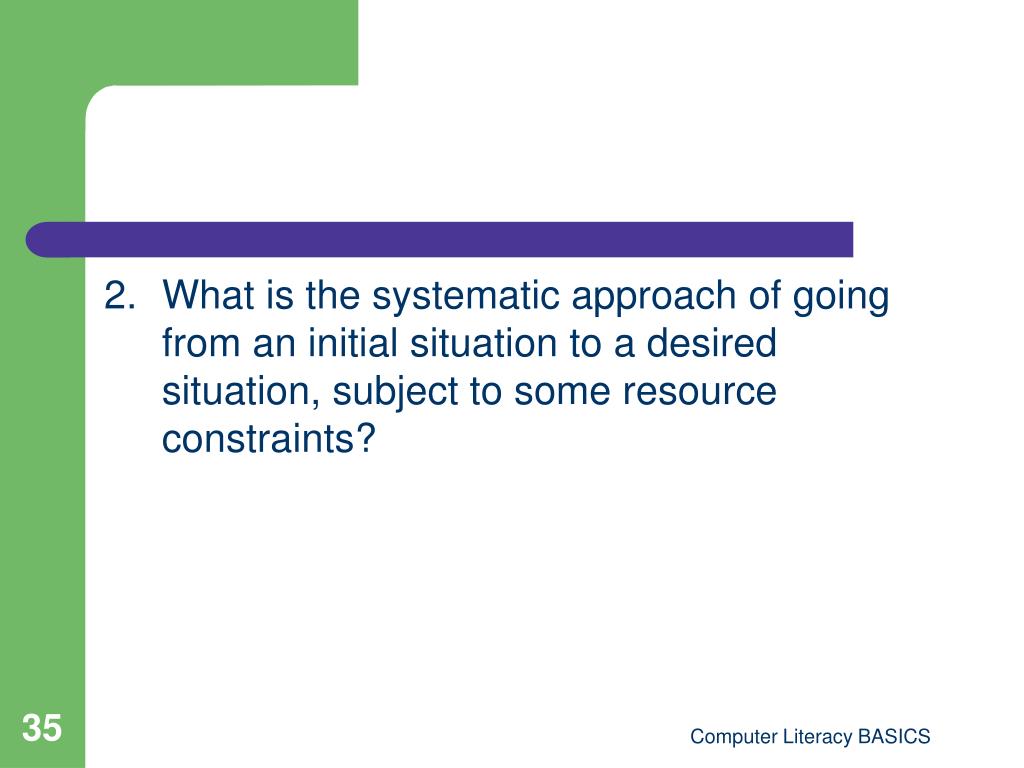 2. What is the systematic approach of going from an initial situation to a desired situation, subject to some resource constraints?

35

Computer Literacy BASICS